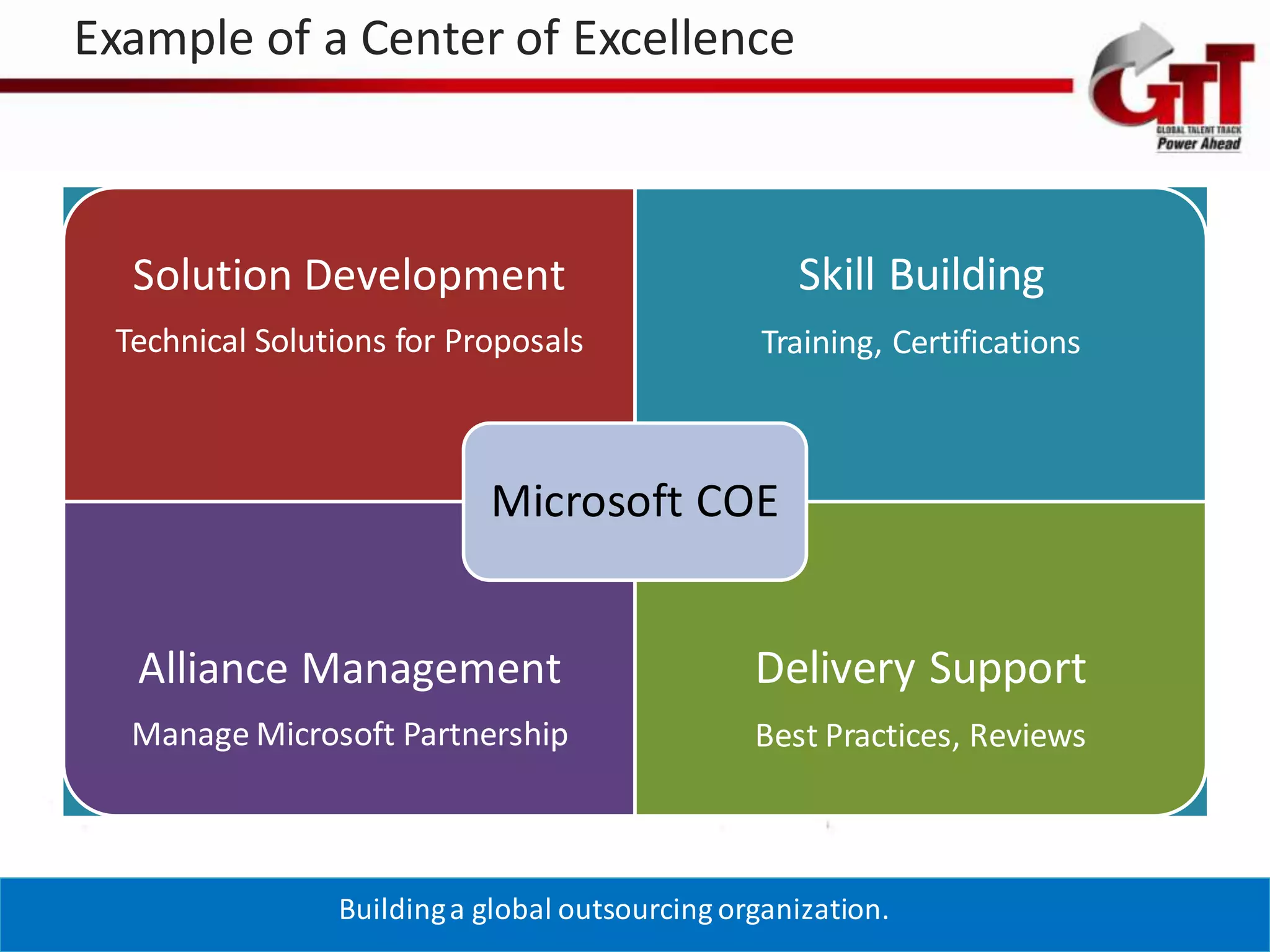 Example of a Center of Excellence

GTT
GLOBAL TALENT TRACK
Power Ahead

Solution Development

Technical Solutions for Proposals

Skill Building

Training, Certifications

Microsoft COE

Alliance Management

Manage Microsoft Partnership

Delivery Support

Best Practices, Reviews

Building a global outsourcing organization.